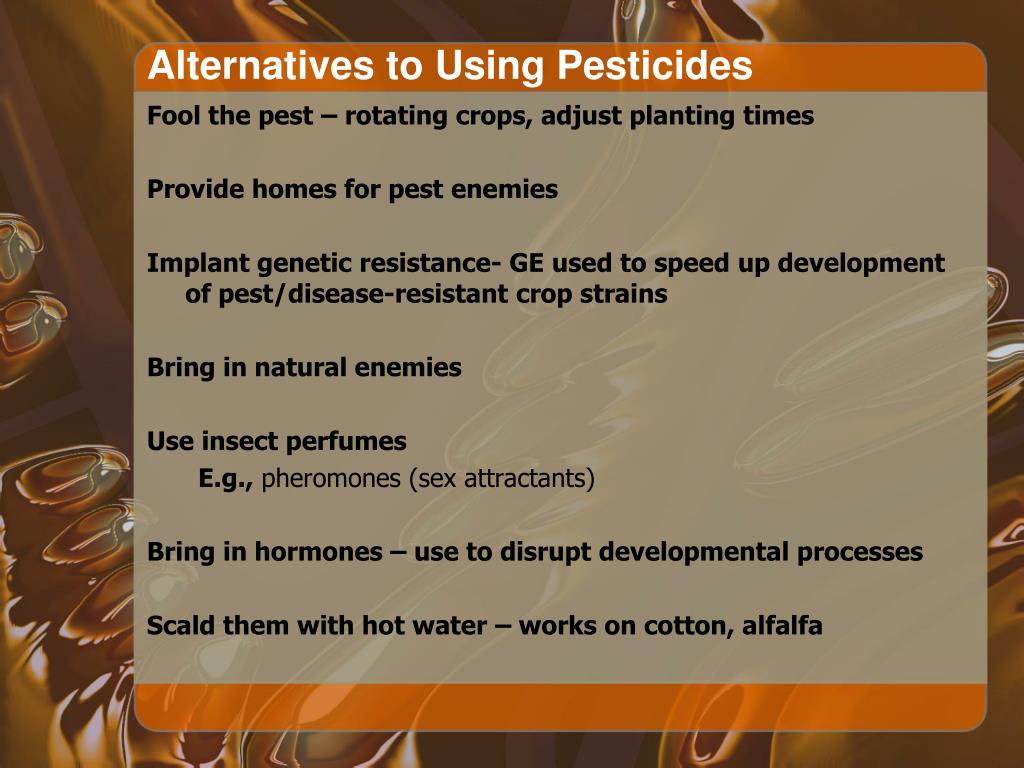 Alternatives to Using Pesticides

Fool the pest – rotating crops, adjust planting times

Provide homes for pest enemies

Implant genetic resistance- GE used to speed up development of pest/disease-resistant crop strains

Bring in natural enemies

Use insect perfumes
E.g., pheromones (sex attractants)

Bring in hormones – use to disrupt developmental processes

Scald them with hot water – works on cotton, alfalfa